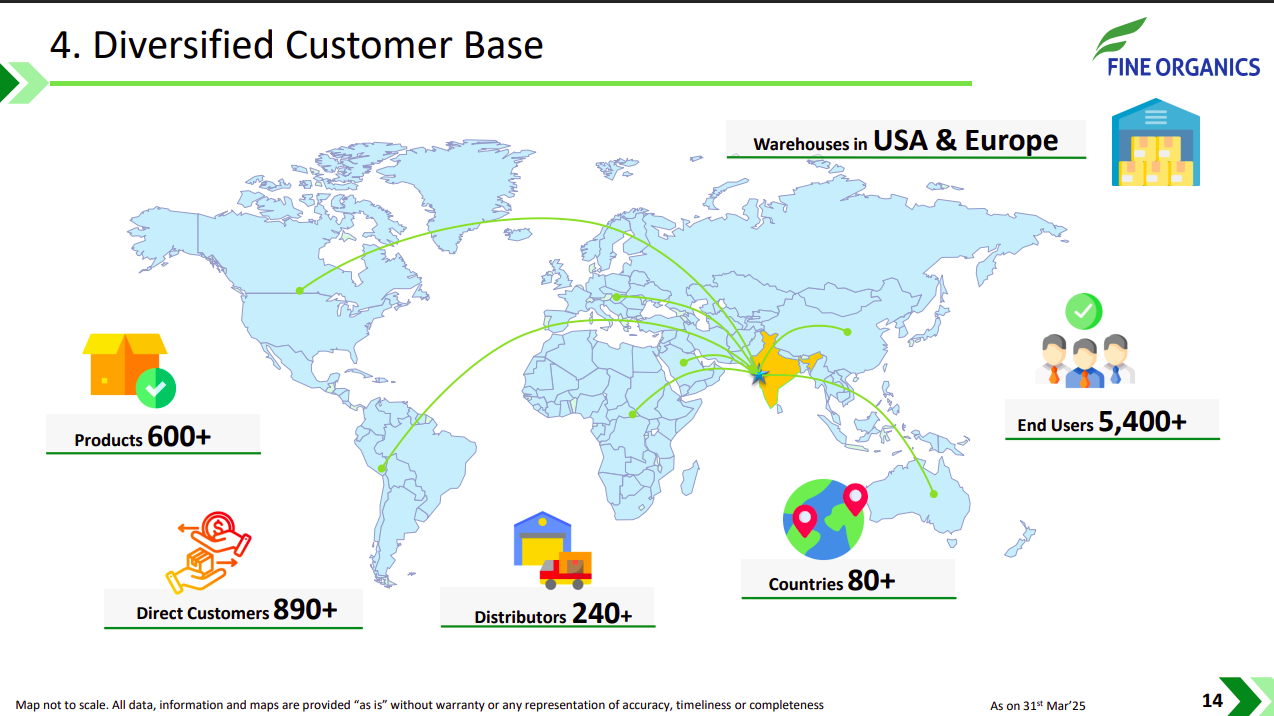 4. Diversified Customer Base

FINE ORGANICS

Warehouses in USA & Europe

Products 600+

End Users 5,400+

Direct Customers 890+

Distributors 240+

Countries 80+

Map not to scale. All data, information and maps are provided "as is" without warranty or any representation of accuracy, timeliness or completeness

As on 31$^{st}$ Mar'25

14